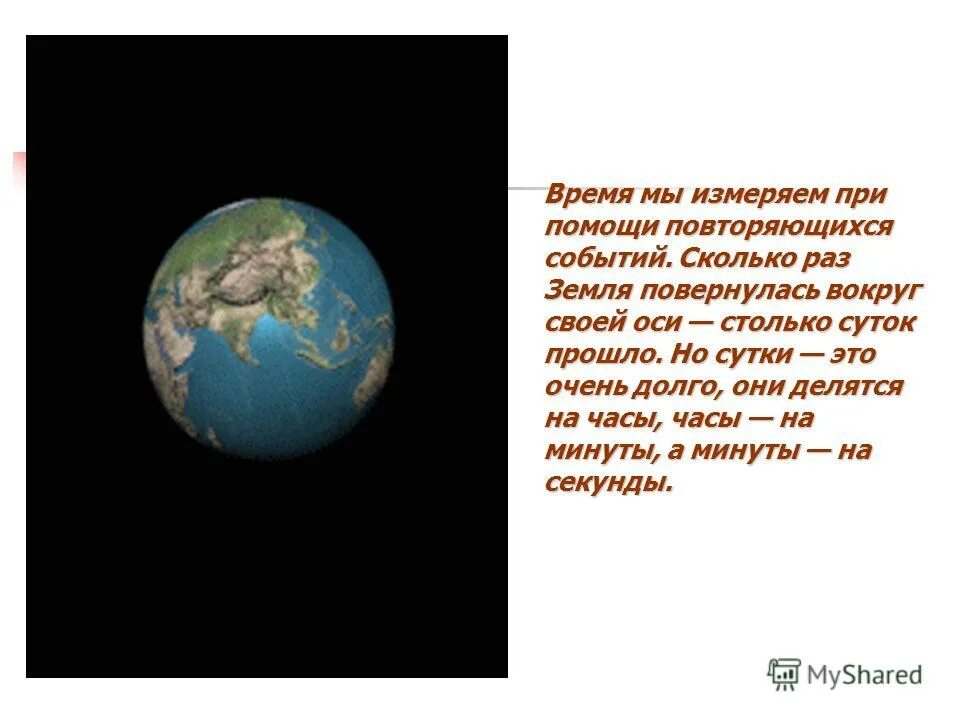 Время мы измеряем при помощи повторяющихся событий. Сколько раз Земля повернулась вокруг своей оси — столько суток прошло. Но сутки — это очень долго, они делятся на часы, часы — на минуты, а минуты — на секунды.

MyShared